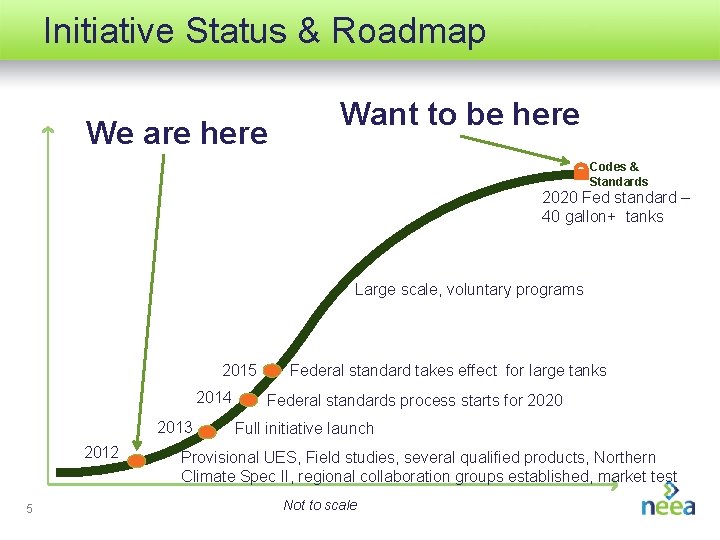 Initiative Status & Roadmap

We are here

Want to be here

Codes & Standards

2020 Fed standard – 40 gallon+ tanks

Large scale, voluntary programs

2015 Federal standard takes effect for large tanks

2014 Federal standards process starts for 2020

2013 Full initiative launch

2012 Provisional UES, Field studies, several qualified products, Northern Climate Spec II, regional collaboration groups established, market test

5

Not to scale

neea